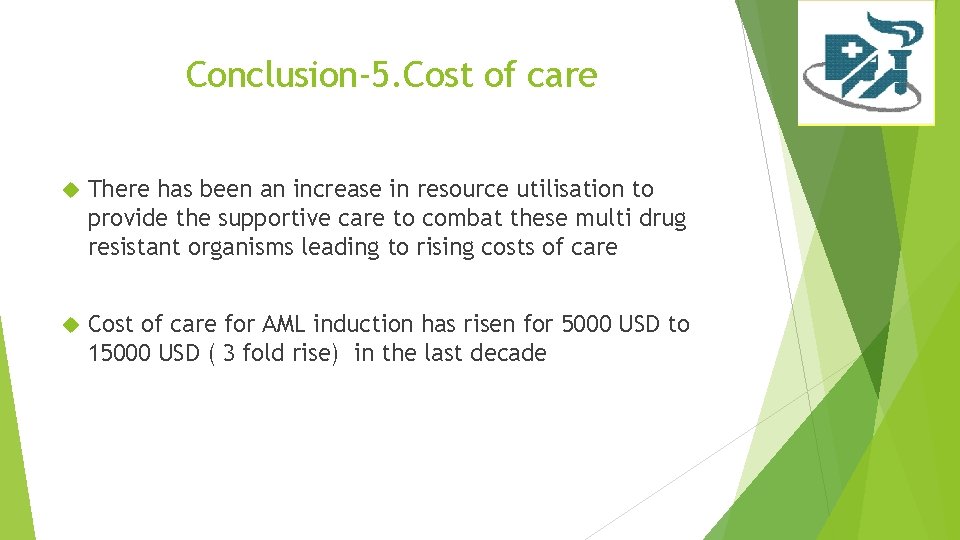 Conclusion-5.Cost of care

There has been an increase in resource utilisation to provide the supportive care to combat these multi drug resistant organisms leading to rising costs of care

Cost of care for AML induction has risen for 5000 USD to 15000 USD ( 3 fold rise) in the last decade